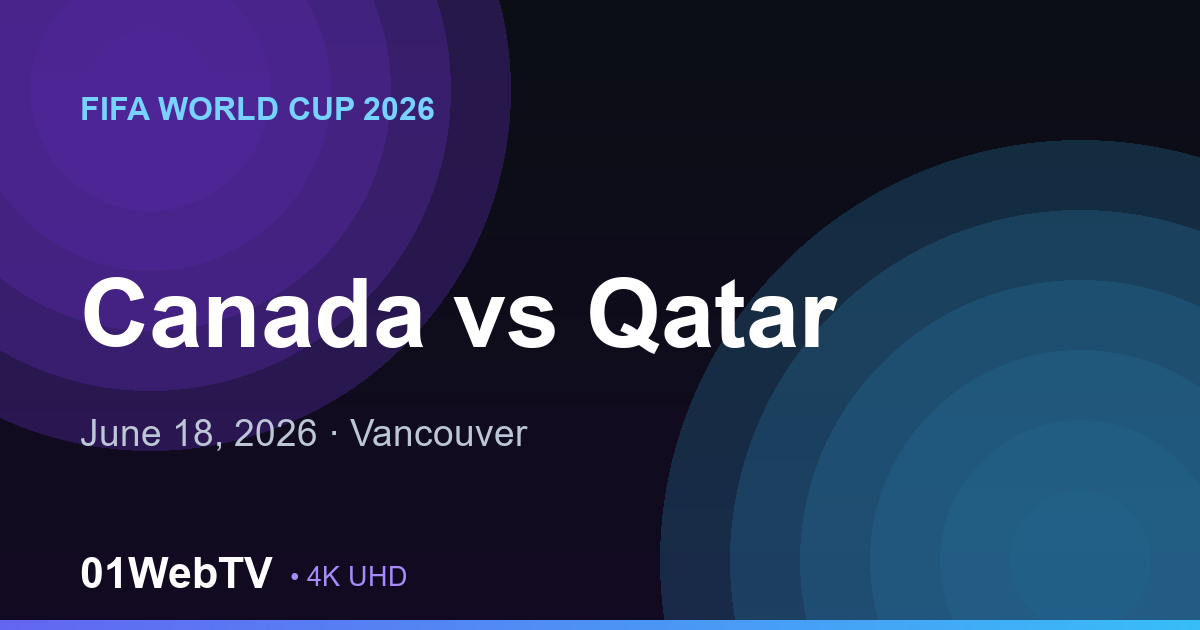 FIFA WORLD CUP 2026

Canada vs Qatar

June 18, 2026 · Vancouver

01WebTV • 4K UHD